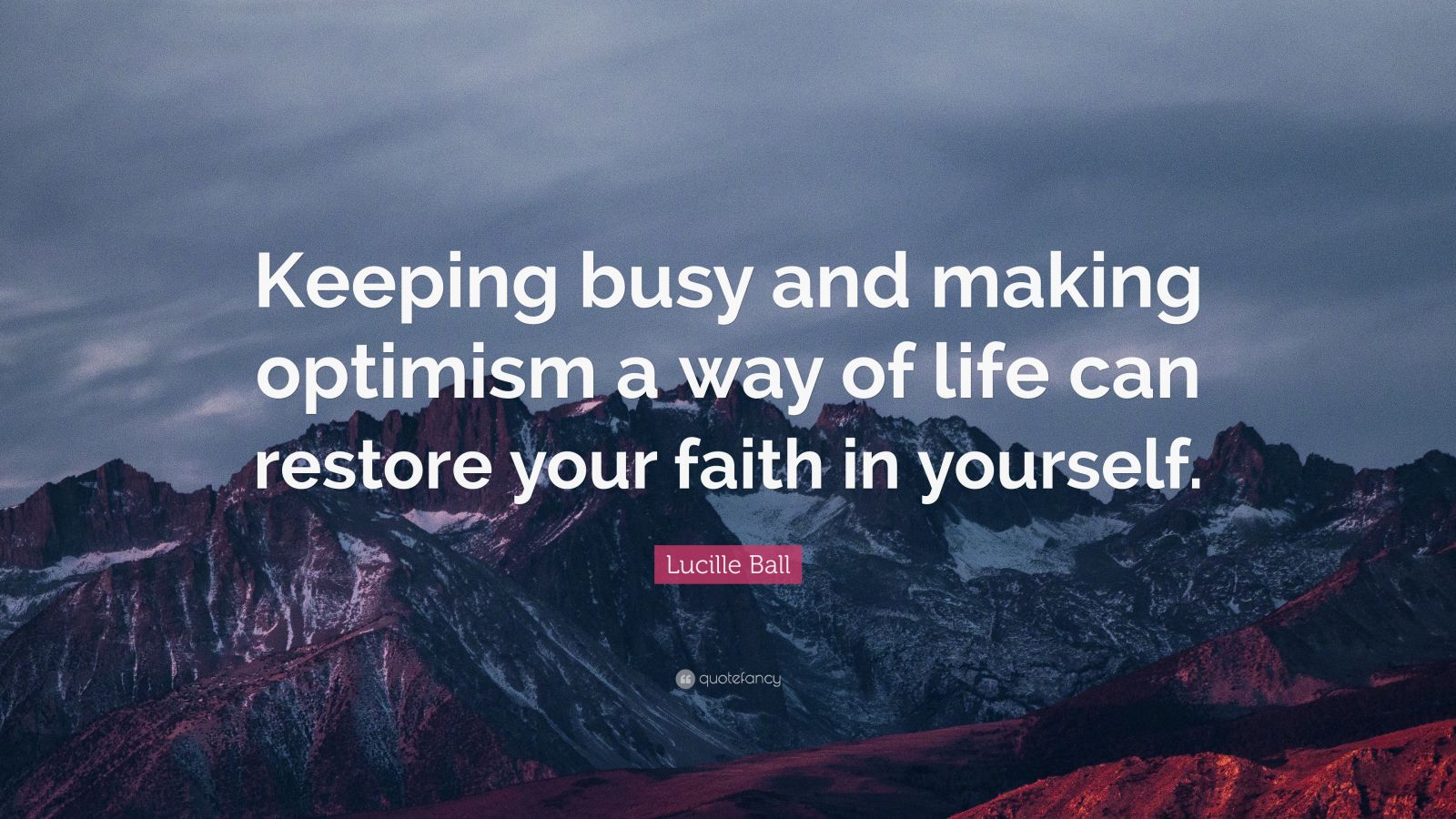 Keeping busy and making optimism a way of life can restore your faith in yourself.

Lucille Ball

quotefancy